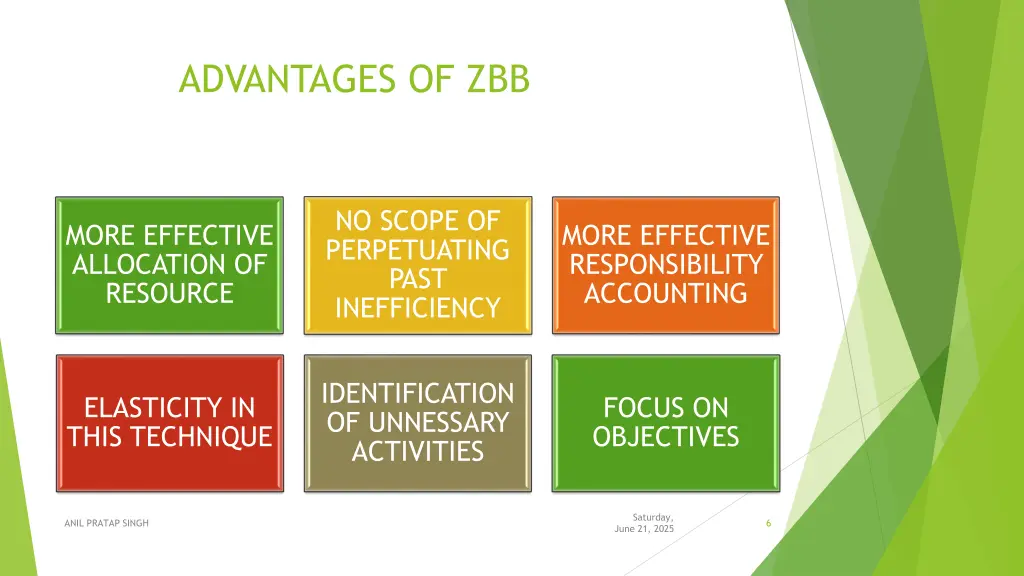 ADVANTAGES OF ZBB

MORE EFFECTIVE ALLOCATION OF RESOURCE

NO SCOPE OF PERPETUATING PAST INEFFICIENCY

MORE EFFECTIVE RESPONSIBILITY ACCOUNTING

ELASTICITY IN THIS TECHNIQUE

IDENTIFICATION OF UNNESSARY ACTIVITIES

FOCUS ON OBJECTIVES

ANIL PRATAP SINGH

Saturday, June 21, 2025

6